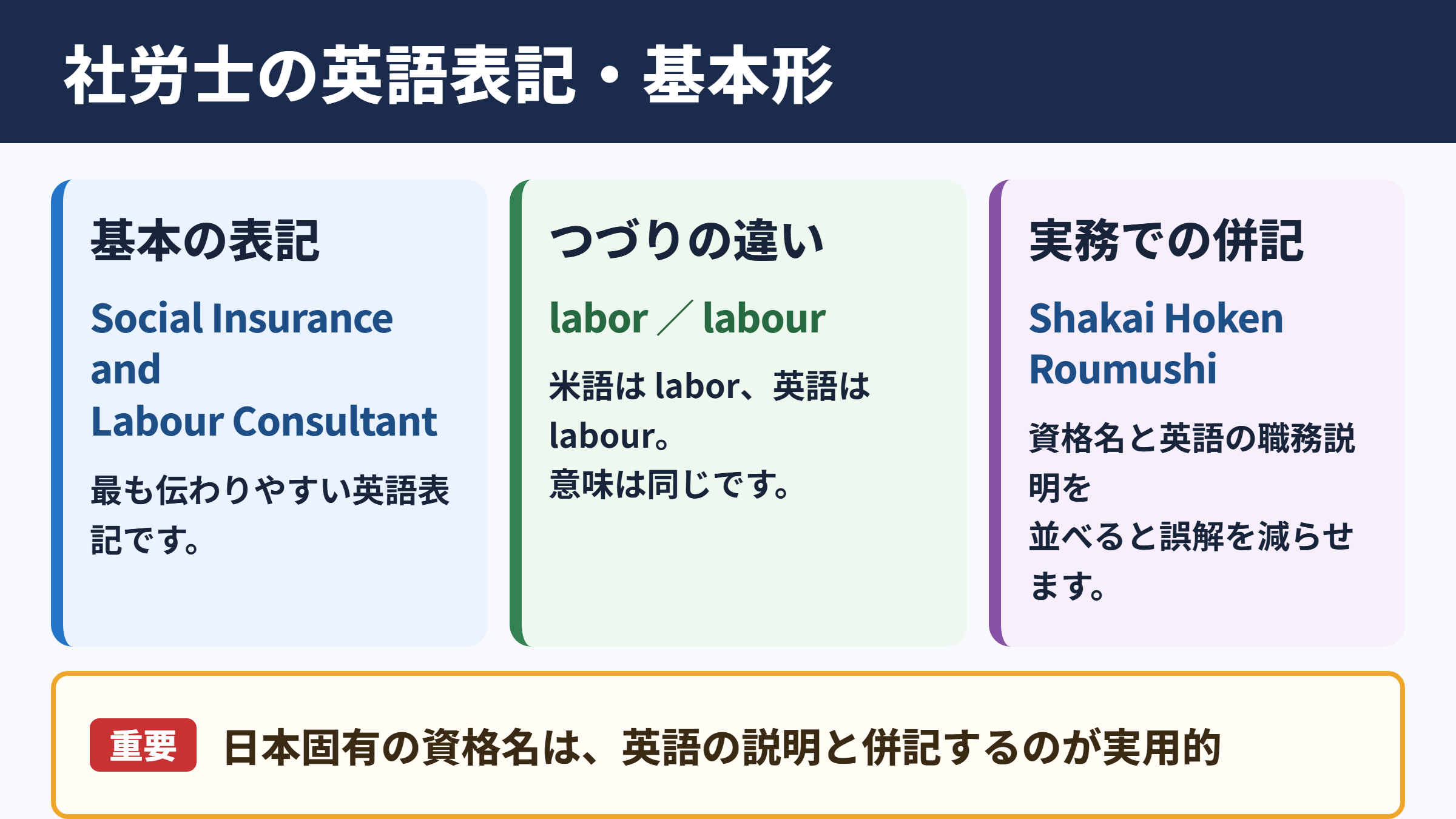 社労士の英語表記・基本形

基本の表記

Social Insurance and Labour Consultant

最も伝わりやすい英語表記です。

つづりの違い

labor ／ labour

米語は labor、英語は labour。
意味は同じです。

実務での併記

Shakai Hoken Roumushi

資格名と英語の職務説明を
並べると誤解を減らせます。

重要 日本固有の資格名は、英語の説明と併記するのが実用的